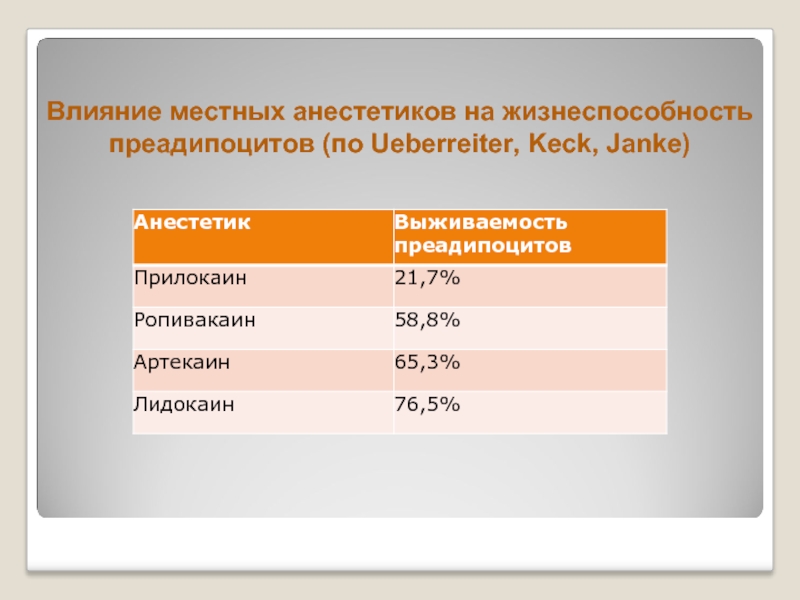 Влияние местных анестетиков на жизнеспособность преадипоцитов (по Ueberreiter, Keck, Janke)

| Анестетик | Выживаемость преадипоцитов |
|---|---|
| Прилокаин | 21,7% |
| Ропивакаин | 58,8% |
| Артекаин | 65,3% |
| Лидокаин | 76,5% |